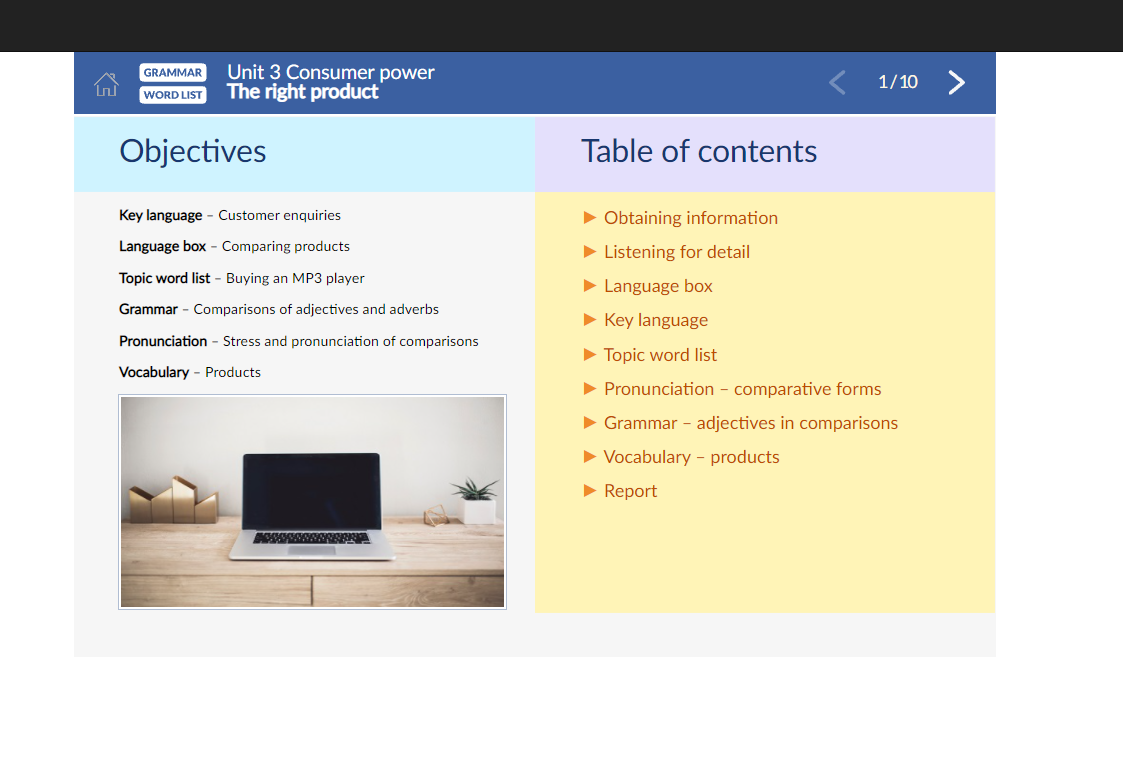 GRAMMAR
WORD LIST
Unit 3 Consumer power
The right product
1/10

Objectives

Key language – Customer enquiries

Language box – Comparing products

Topic word list – Buying an MP3 player

Grammar – Comparisons of adjectives and adverbs

Pronunciation – Stress and pronunciation of comparisons

Vocabulary – Products

Table of contents

▶ Obtaining information
▶ Listening for detail
▶ Language box
▶ Key language
▶ Topic word list
▶ Pronunciation – comparative forms
▶ Grammar – adjectives in comparisons
▶ Vocabulary – products
▶ Report